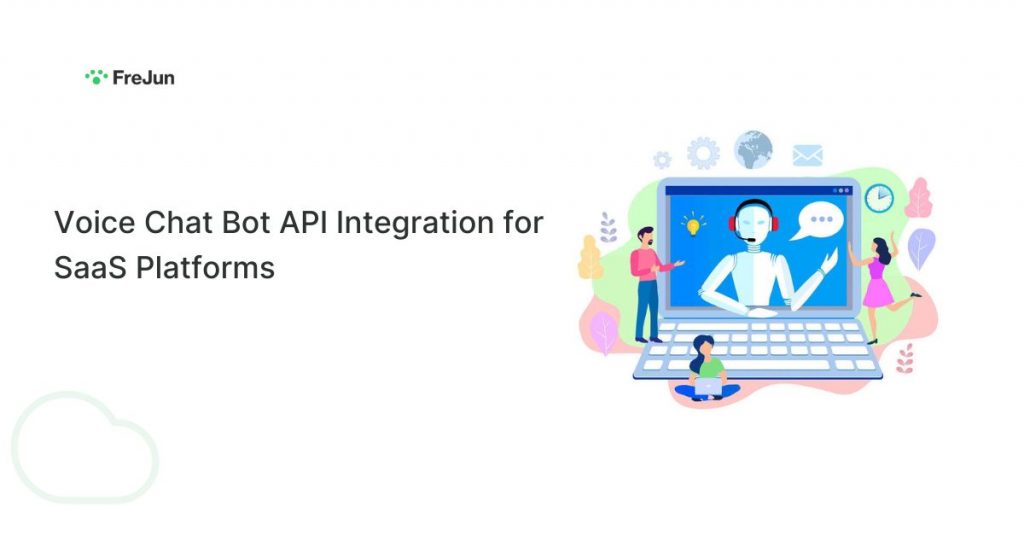 FreJun

Voice Chat Bot API Integration for SaaS Platforms